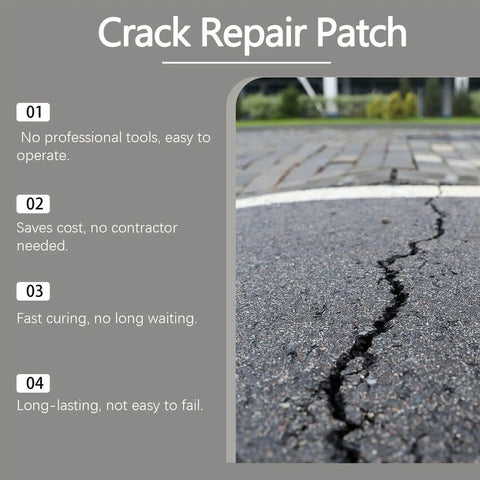 Crack Repair Patch

01

No professional tools, easy to operate.

02

Saves cost, no contractor needed.

03

Fast curing, no long waiting.

04

Long-lasting, not easy to fail.